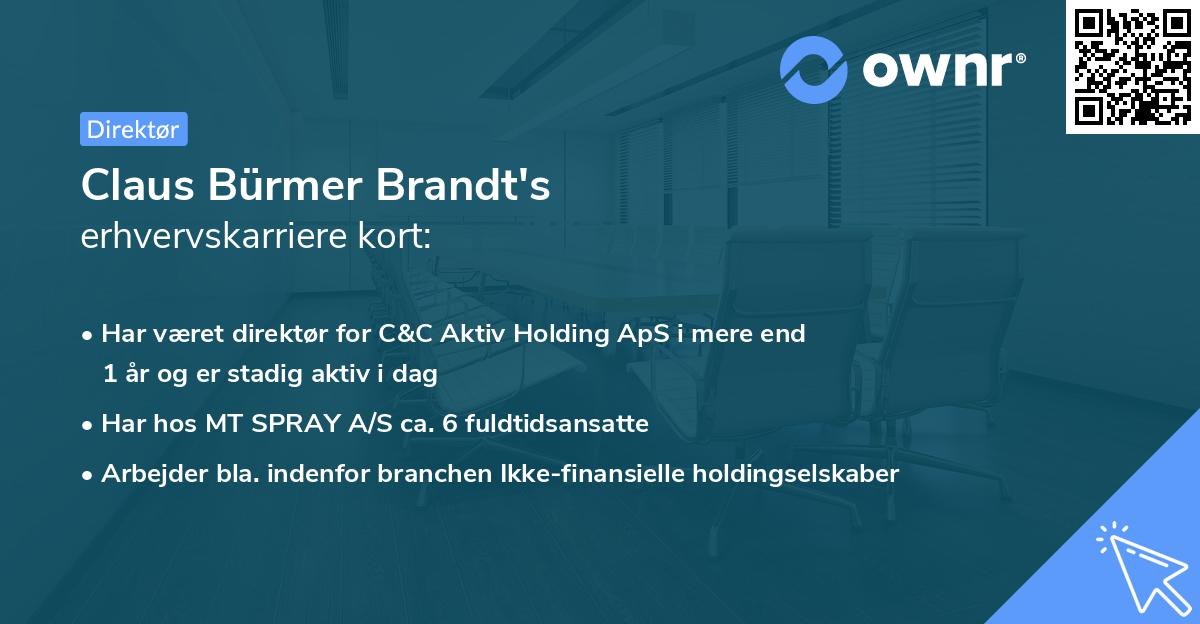 ownr®

Direktør

Claus Bürmer Brandt's
erhvervskarriere kort:

• Har været direktør for C&C Aktiv Holding ApS i mere end 1 år og er stadig aktiv i dag
• Har hos MT SPRAY A/S ca. 6 fuldtidsansatte
• Arbejder bla. indenfor branchen Ikke-finansielle holdingselskaber